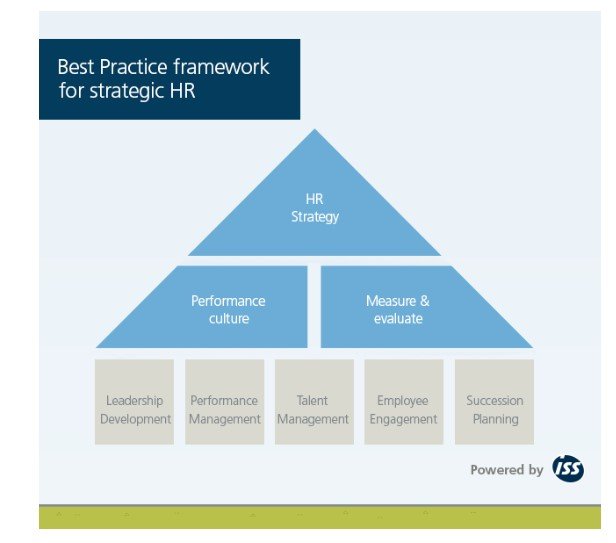 Best Practice framework for strategic HR

HR Strategy

Performance culture

Measure & evaluate

Leadership Development

Performance Management

Talent Management

Employee Engagement

Succession Planning

Powered by ISS